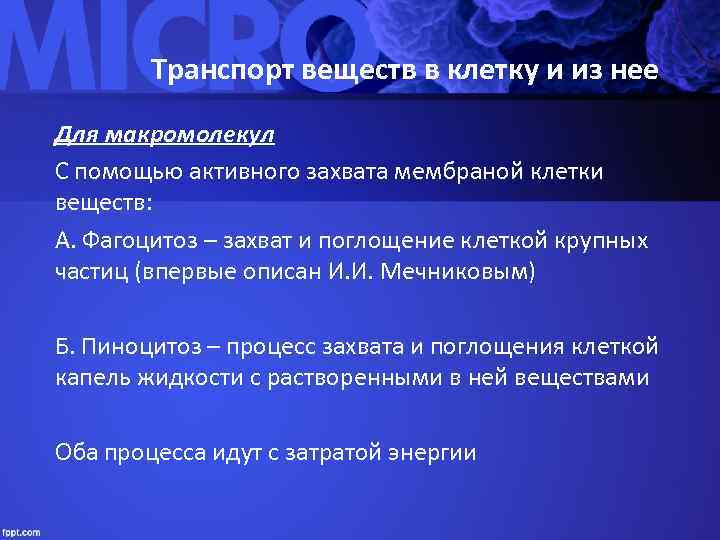 MICRO

Транспорт веществ в клетку и из нее

Для макромолекул

С помощью активного захвата мембраной клетки веществ:

А. Фагоцитоз – захват и поглощение клеткой крупных частиц (впервые описан И.И. Мечниковым)

Б. Пиноцитоз – процесс захвата и поглощения клеткой капель жидкости с растворенными в ней веществами

Оба процесса идут с затратой энергии

fppt.com